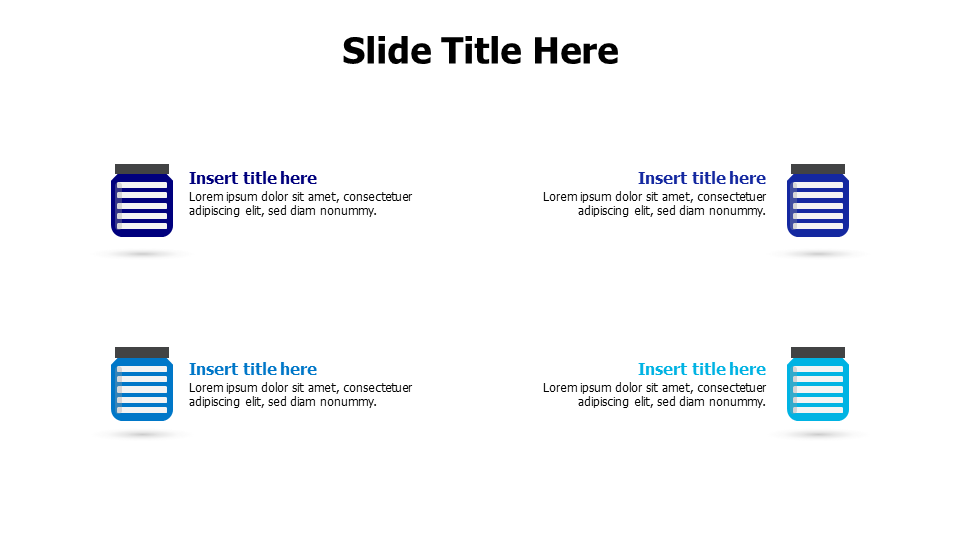 Slide Title Here

Insert title here
Lorem ipsum dolor sit amet, consectetuer adipiscing elit, sed diam nonummy.

Insert title here
Lorem ipsum dolor sit amet, consectetuer adipiscing elit, sed diam nonummy.

Insert title here
Lorem ipsum dolor sit amet, consectetuer adipiscing elit, sed diam nonummy.

Insert title here
Lorem ipsum dolor sit amet, consectetuer adipiscing elit, sed diam nonummy.